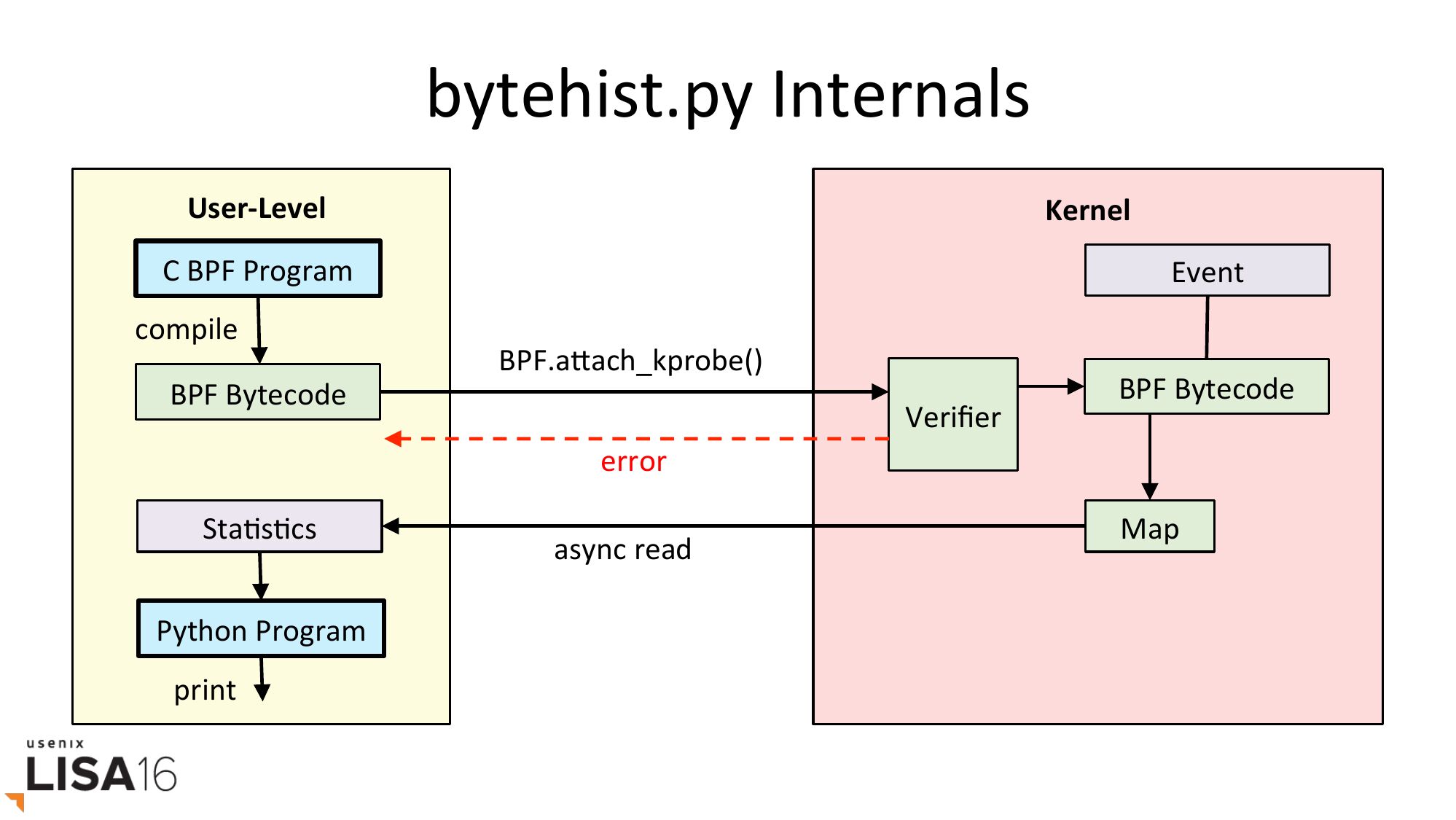 bytehist.py Internals

User-Level

C BPF Program

compile

BPF Bytecode

Statistics

Python Program

print

BPF.attach_kprobe()

error

async read

Kernel

Event

Verifier

BPF Bytecode

Map

usenix
LISA16